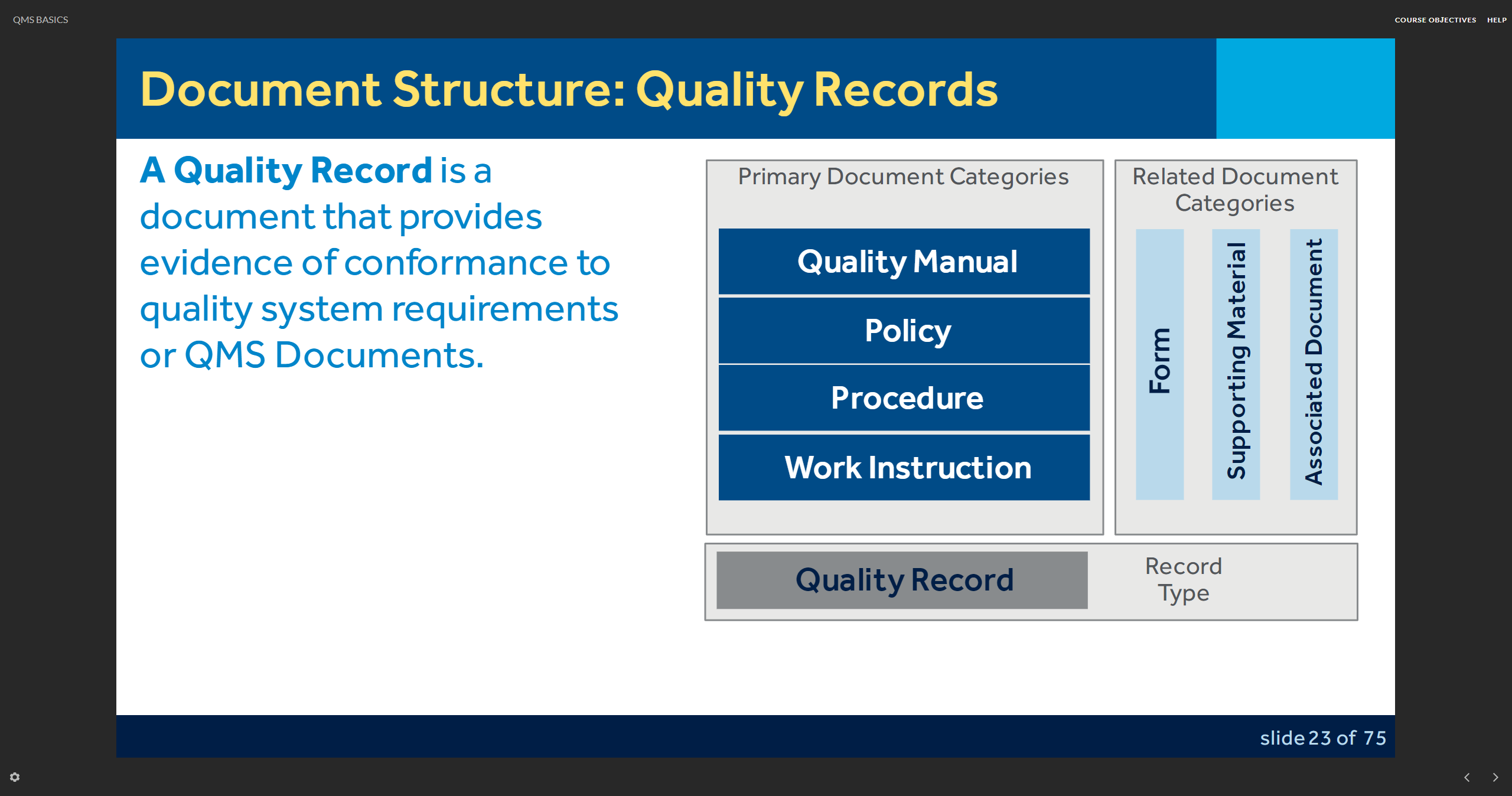 QMS BASICS

COURSE OBJECTIVES HELP

Document Structure: Quality Records

A Quality Record is a document that provides evidence of conformance to quality system requirements or QMS Documents.

Primary Document Categories

Quality Manual

Policy

Procedure

Work Instruction

Related Document Categories

Form

Supporting Material

Associated Document

Quality Record

Record Type

slide 23 of 75